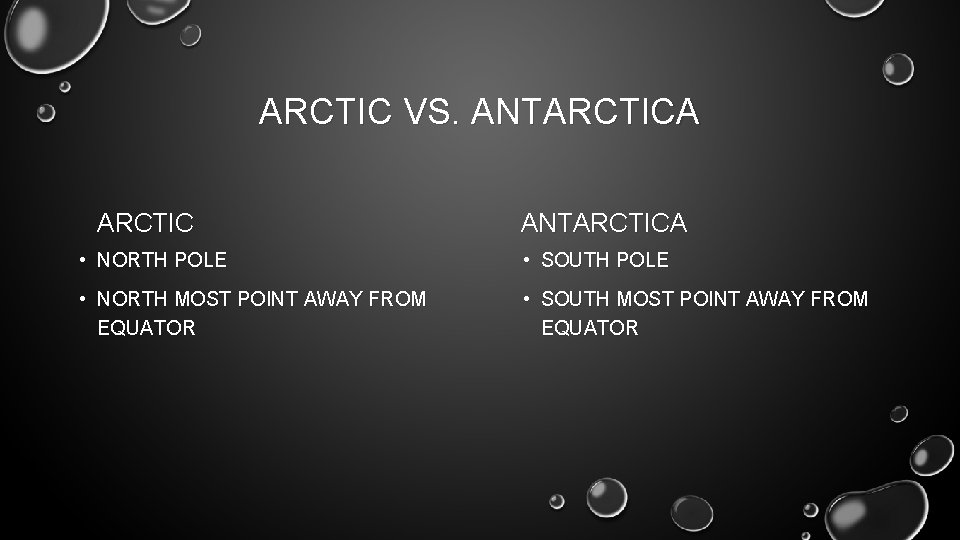 ARCTIC VS. ANTARCTICA

ARCTIC

• NORTH POLE

• NORTH MOST POINT AWAY FROM EQUATOR

ANTARCTICA

• SOUTH POLE

• SOUTH MOST POINT AWAY FROM EQUATOR